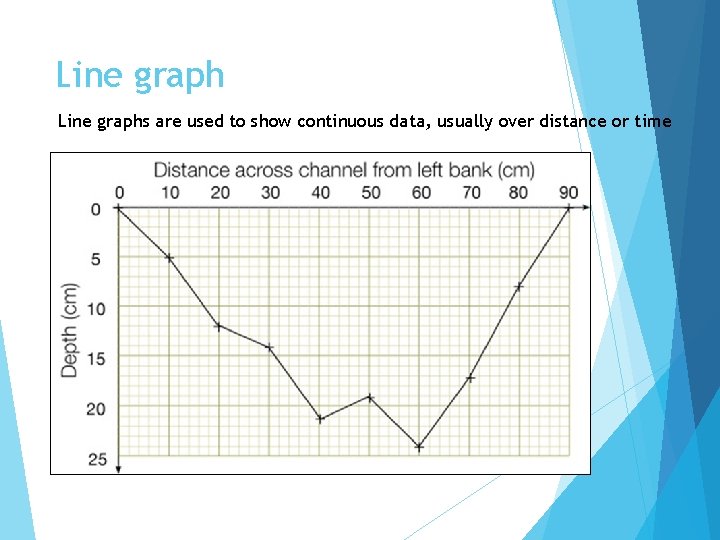 Line graph

Line graphs are used to show continuous data, usually over distance or time

Distance across channel from left bank (cm)

0 10 20 30 40 50 60 70 80 90

Depth (cm)

0
5
10
15
20
25